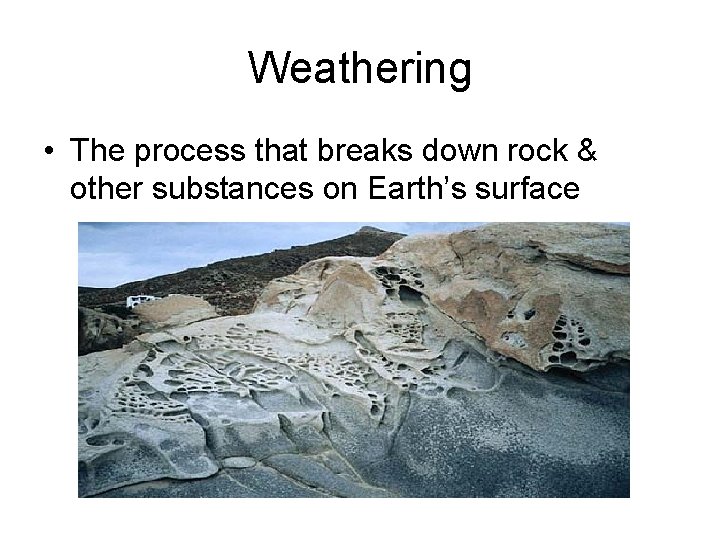 Weathering

• The process that breaks down rock & other substances on Earth's surface